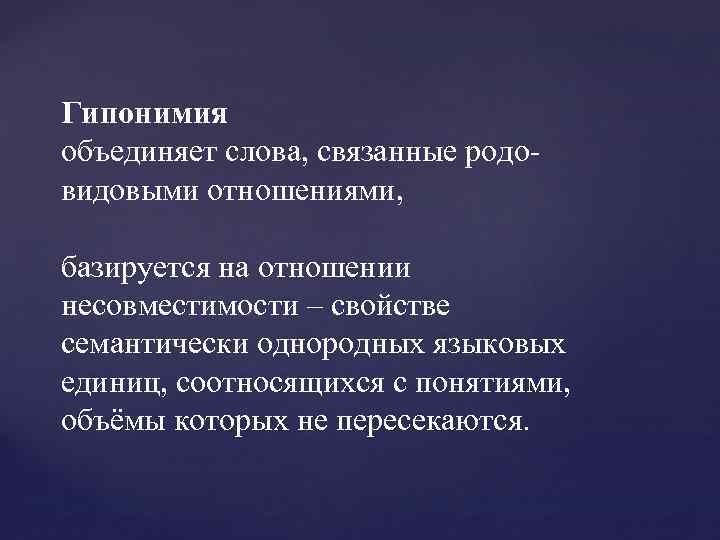 Гипонимия
объединяет слова, связанные родо-видовыми отношениями,

базируется на отношении несовместимости – свойстве семантически однородных языковых единиц, соотносящихся с понятиями, объёмы которых не пересекаются.